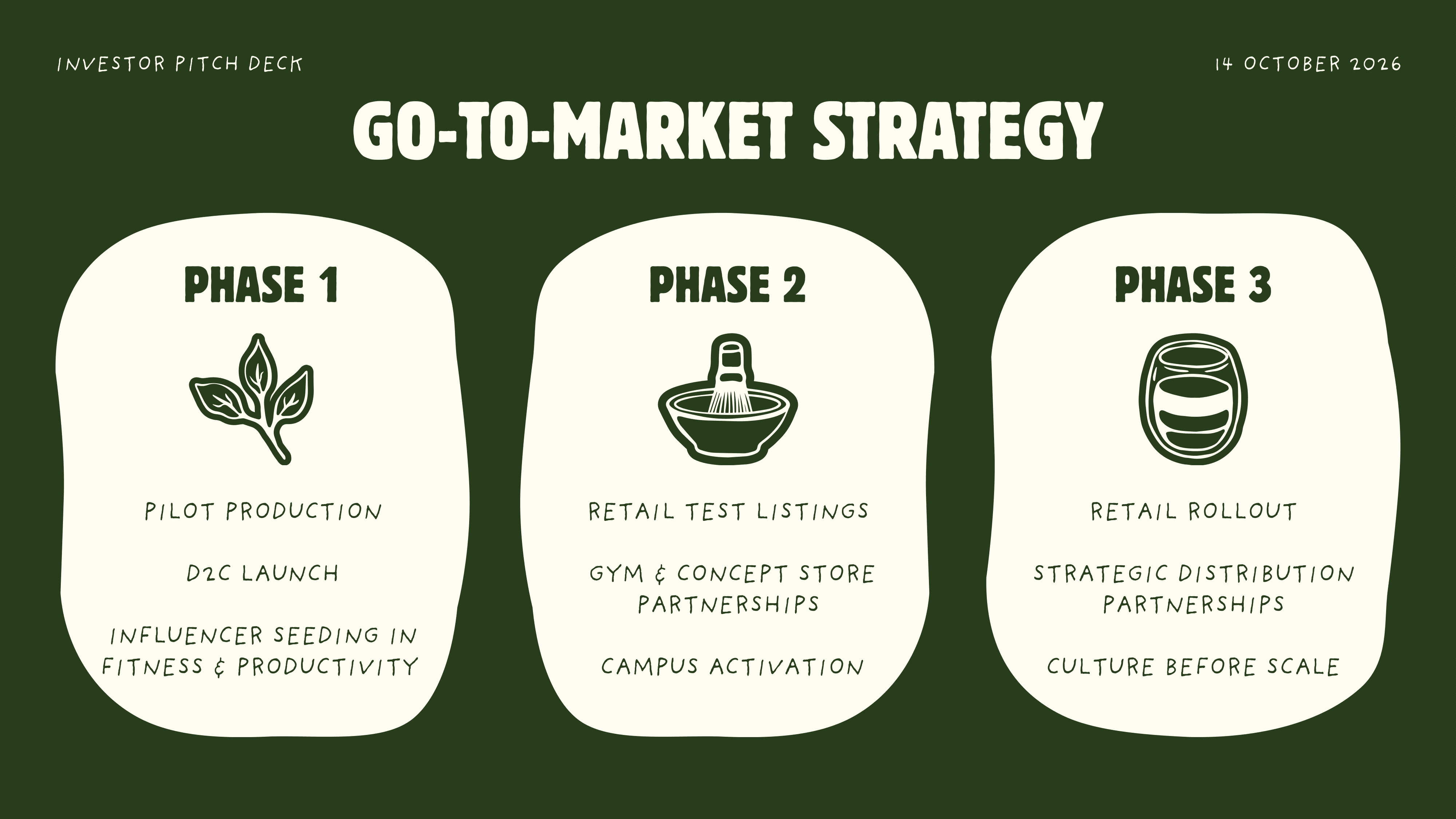 INVESTOR PITCH DECK

14 OCTOBER 2026

GO-TO-MARKET STRATEGY

PHASE 1

PILOT PRODUCTION

D2C LAUNCH

INFLUENCER SEEDING IN FITNESS & PRODUCTIVITY

PHASE 2

RETAIL TEST LISTINGS

GYM & CONCEPT STORE PARTNERSHIPS

CAMPUS ACTIVATION

PHASE 3

RETAIL ROLLOUT

STRATEGIC DISTRIBUTION PARTNERSHIPS

CULTURE BEFORE SCALE